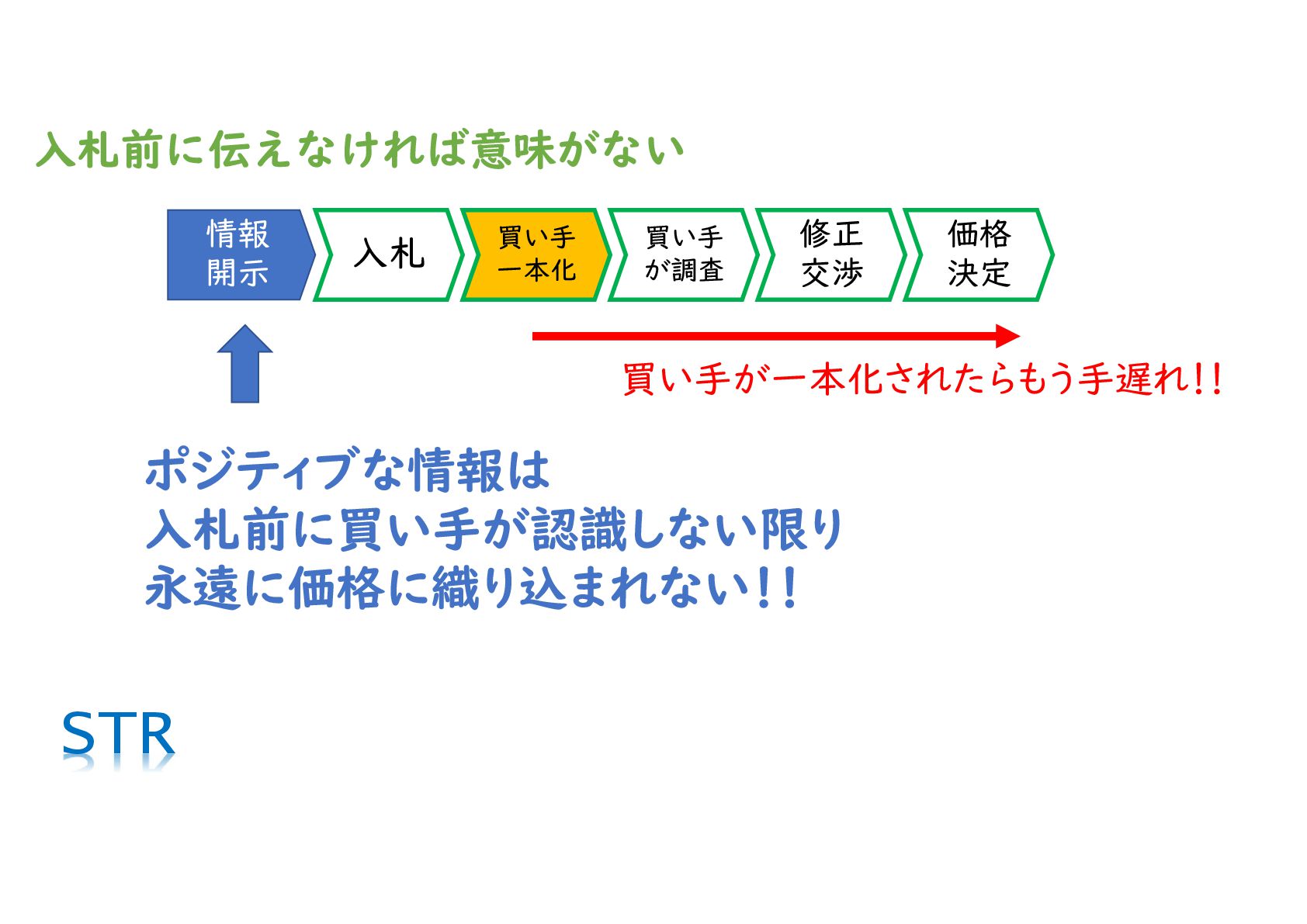 入札前に伝えなければ意味がない

情報開示

入札

買い手一本化

買い手が調査

修正交渉

価格決定

買い手が一本化されたらもう手遅れ!!

ポジティブな情報は
入札前に買い手が認識しない限り
永遠に価格に織り込まれない!!

STR